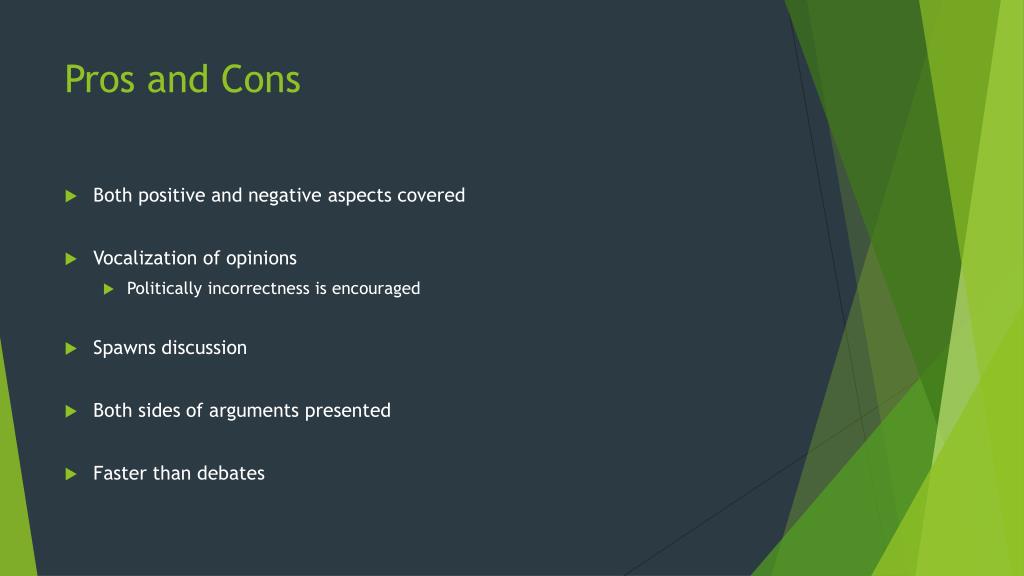 Pros and Cons

Both positive and negative aspects covered

Vocalization of opinions

Politically incorrectness is encouraged

Spawns discussion

Both sides of arguments presented

Faster than debates